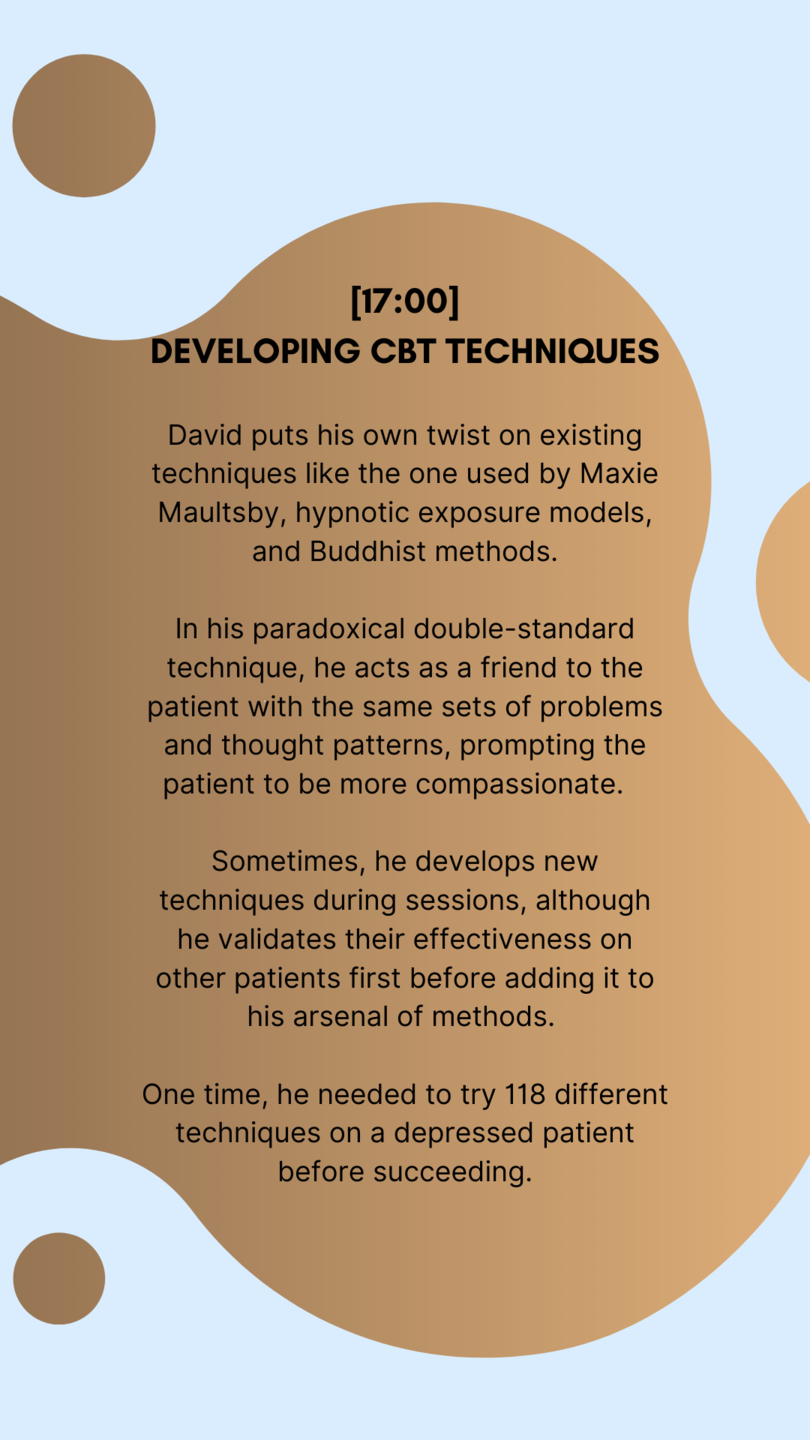 [17:00]
DEVELOPING CBT TECHNIQUES

David puts his own twist on existing techniques like the one used by Maxie Maultsby, hypnotic exposure models, and Buddhist methods.

In his paradoxical double-standard technique, he acts as a friend to the patient with the same sets of problems and thought patterns, prompting the patient to be more compassionate.

Sometimes, he develops new techniques during sessions, although he validates their effectiveness on other patients first before adding it to his arsenal of methods.

One time, he needed to try 118 different techniques on a depressed patient before succeeding.